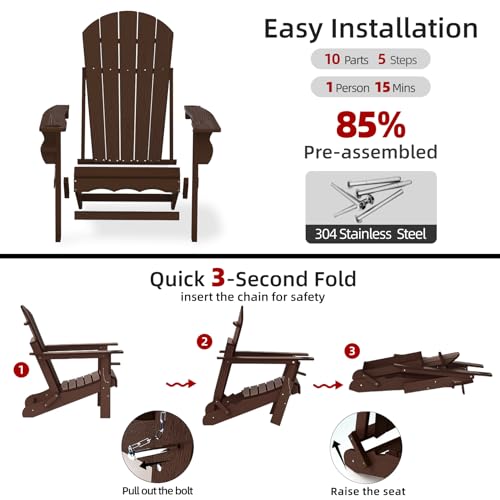 Easy Installation

10 Parts 5 Steps

1 Person 15 Mins

85%
Pre-assembled

304 Stainless Steel

Quick 3-Second Fold
insert the chain for safety

1

2

3

Pull out the bolt

Raise the seat